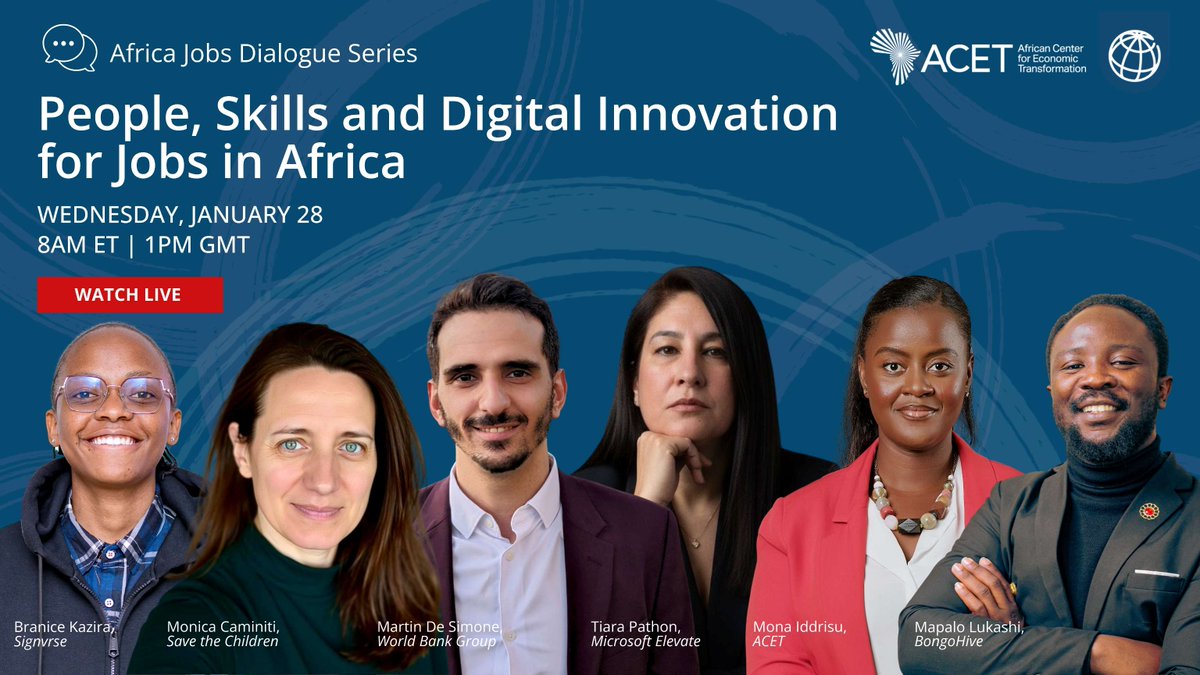 Africa Jobs Dialogue Series

ACET African Center for Economic Transformation

People, Skills and Digital Innovation for Jobs in Africa

WEDNESDAY, JANUARY 28
8AM ET | 1PM GMT

WATCH LIVE

Branice Kazira, Signvrse

Monica Caminiti, Save the Children

Martin De Simone, World Bank Group

Tiara Pathon, Microsoft Elevate

Mona Iddrisu, ACET

Mapalo Lukashi, BongoHive